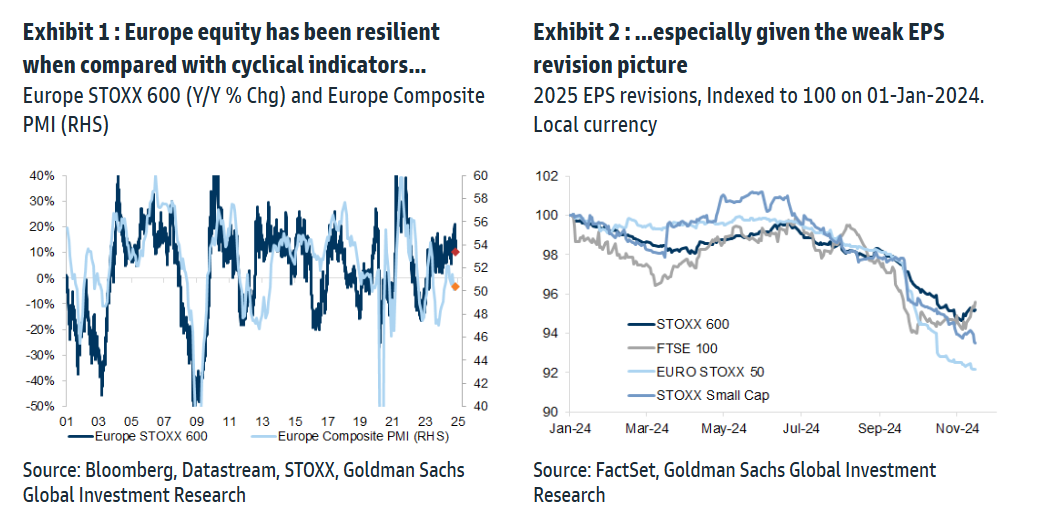 Exhibit 1 : Europe equity has been resilient when compared with cyclical indicators...

Europe STOXX 600 (Y/Y % Chg) and Europe Composite PMI (RHS)

40%
30%
20%
10%
0%
-10%
-20%
-30%
-40%
-50%

60
58
56
54
52
50
48
46
44
42
40

01 03 05 07 09 11 13 15 17 19 21 23 25

Europe STOXX 600
Europe Composite PMI (RHS)

Source: Bloomberg, Datastream, STOXX, Goldman Sachs Global Investment Research

Exhibit 2 : ...especially given the weak EPS revision picture

2025 EPS revisions, Indexed to 100 on 01-Jan-2024. Local currency

102
100
98
96
94
92
90

STOXX 600
FTSE 100
EURO STOXX 50
STOXX Small Cap

Jan-24 Mar-24 May-24 Jul-24 Sep-24 Nov-24

Source: FactSet, Goldman Sachs Global Investment Research